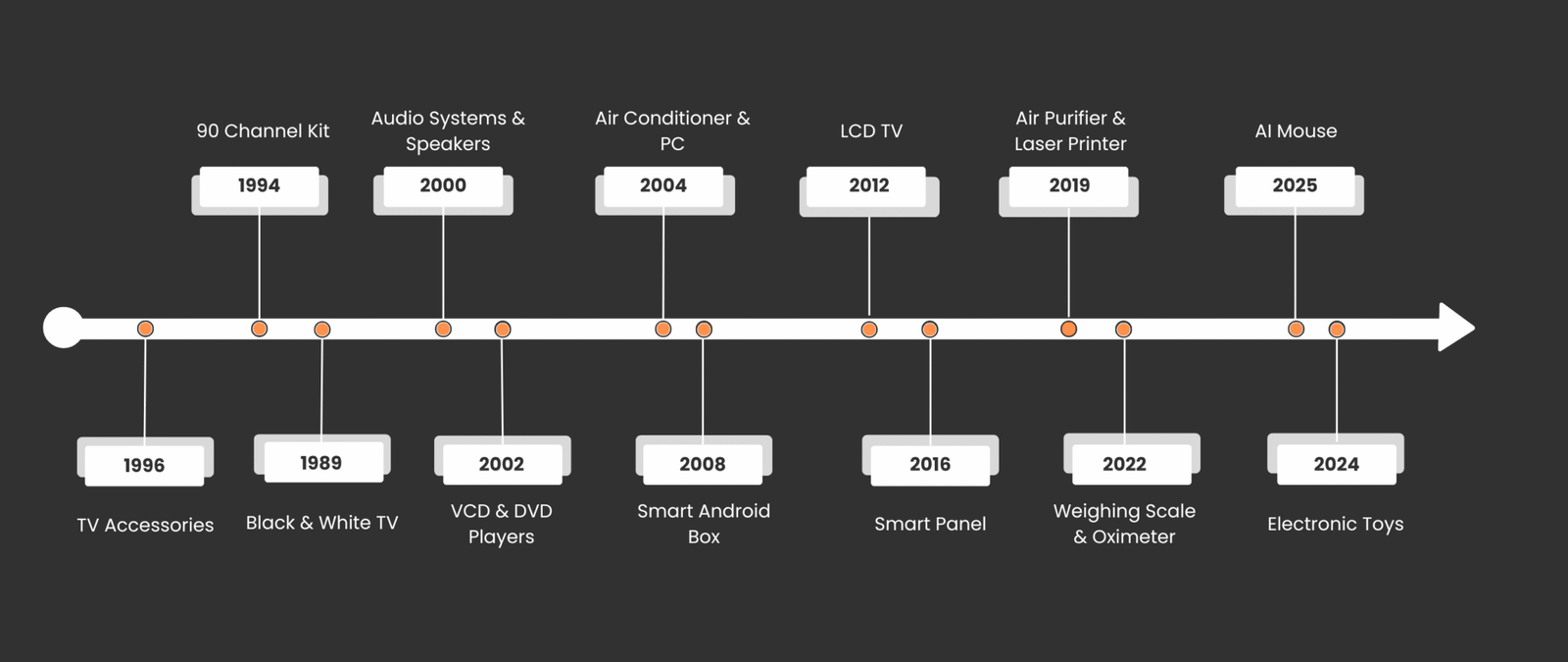 90 Channel Kit
1994

Audio Systems & Speakers
2000

Air Conditioner & PC
2004

LCD TV
2012

Air Purifier & Laser Printer
2019

AI Mouse
2025

1996
TV Accessories

1989
Black & White TV

2002
VCD & DVD Players

2008
Smart Android Box

2016
Smart Panel

2022
Weighing Scale & Oximeter

2024
Electronic Toys